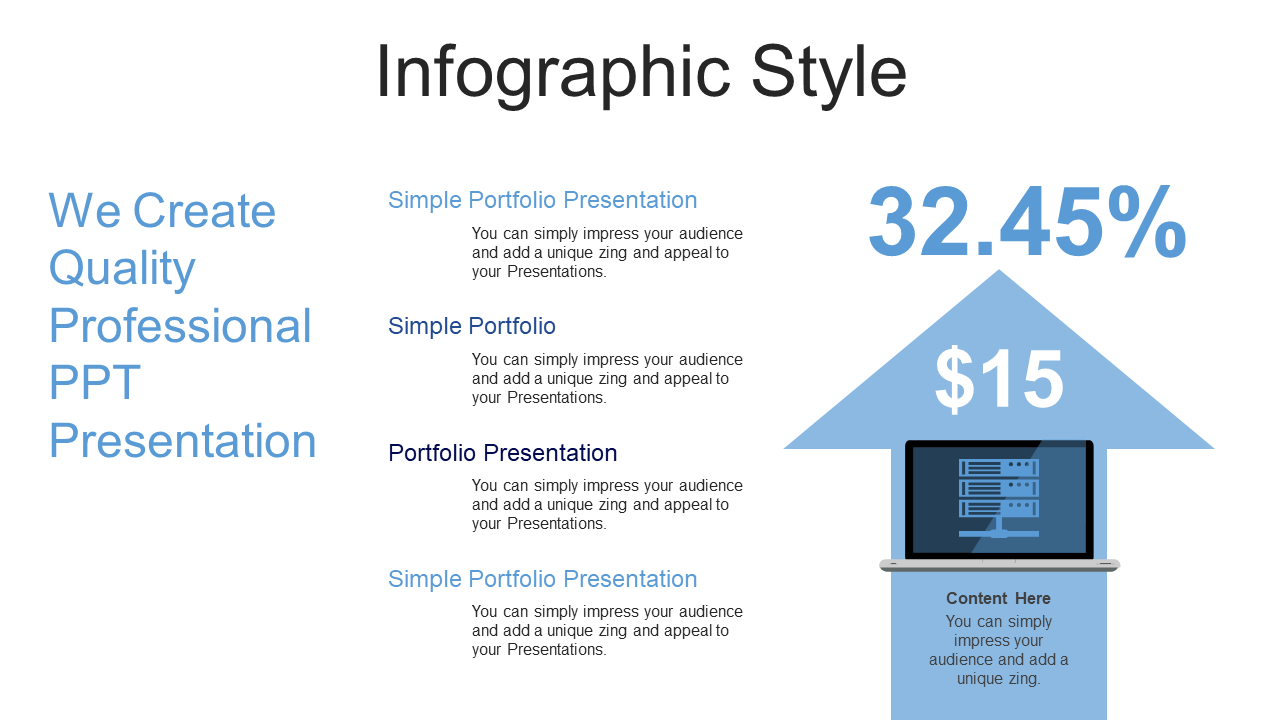 Infographic Style

We Create Quality Professional PPT Presentation

Simple Portfolio Presentation

You can simply impress your audience and add a unique zing and appeal to your Presentations.

Simple Portfolio

You can simply impress your audience and add a unique zing and appeal to your Presentations.

Portfolio Presentation

You can simply impress your audience and add a unique zing and appeal to your Presentations.

Simple Portfolio Presentation

You can simply impress your audience and add a unique zing and appeal to your Presentations.

32.45%

$15

Content Here

You can simply impress your audience and add a unique zing.